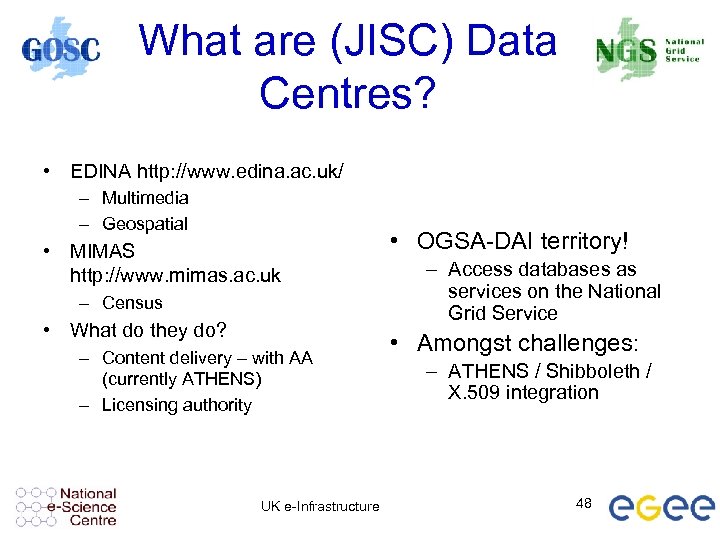 GOSC

What are (JISC) Data Centres?

NGS National Grid Service

• EDINA http://www.edina.ac.uk/
 – Multimedia
 – Geospatial
• MIMAS http://www.mimas.ac.uk
 – Census
• What do they do?
 – Content delivery – with AA (currently ATHENS)
 – Licensing authority

• OGSA-DAI territory!
 – Access databases as services on the National Grid Service
• Amongst challenges:
 – ATHENS / Shibboleth / X.509 integration

National e-Science Centre

UK e-Infrastructure

48

egee